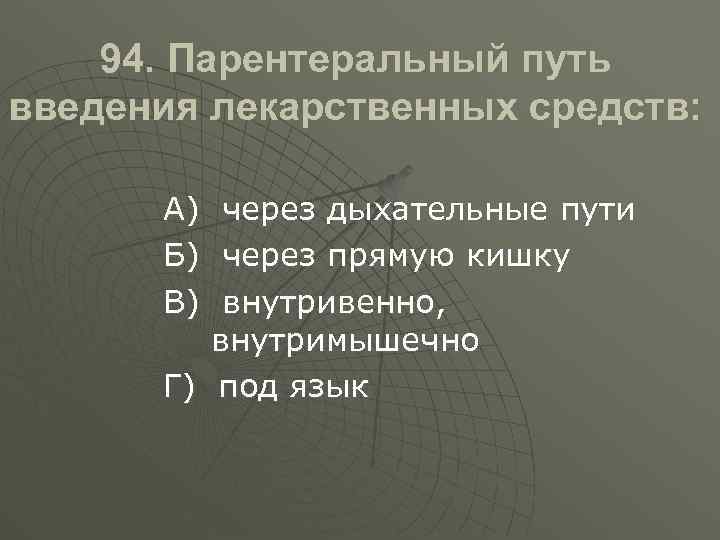 94. Парентеральный путь введения лекарственных средств:

А) через дыхательные пути
Б) через прямую кишку
В) внутривенно, внутримышечно
Г) под язык